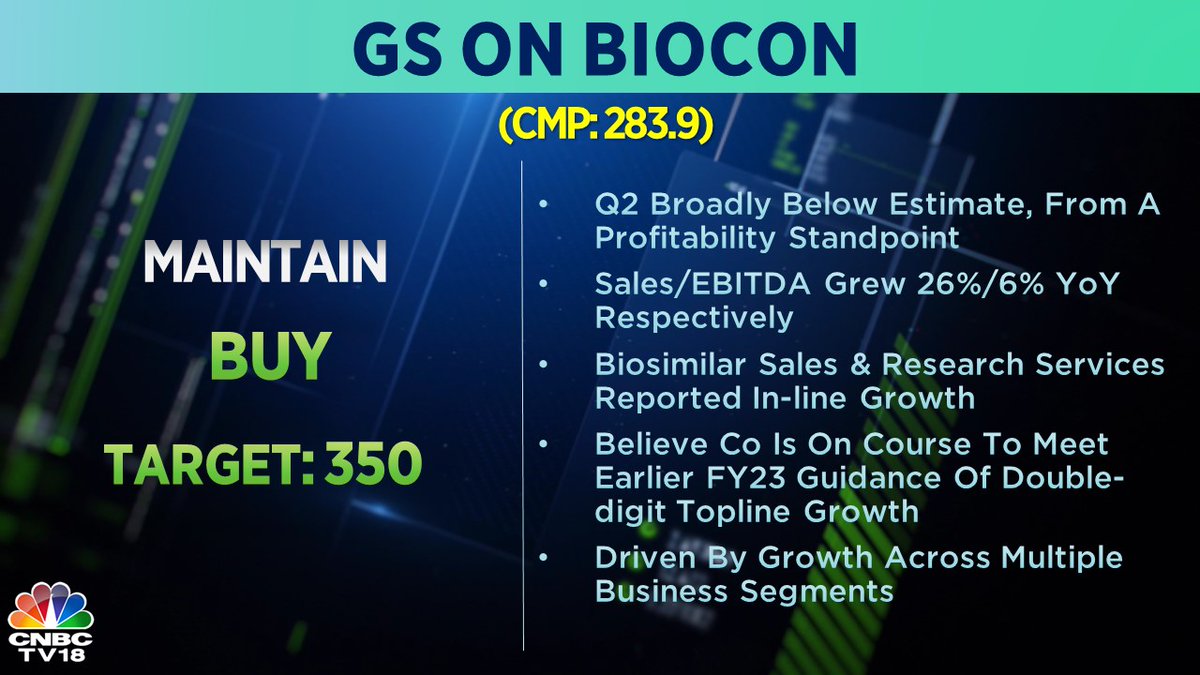 GS ON BIOCON

(CMP: 283.9)

MAINTAIN

BUY

TARGET: 350

• Q2 Broadly Below Estimate, From A Profitability Standpoint

• Sales/EBITDA Grew 26%/6% YoY Respectively

• Biosimilar Sales & Research Services Reported In-line Growth

• Believe Co Is On Course To Meet Earlier FY23 Guidance Of Double-digit Topline Growth

• Driven By Growth Across Multiple Business Segments

CNBC TV18